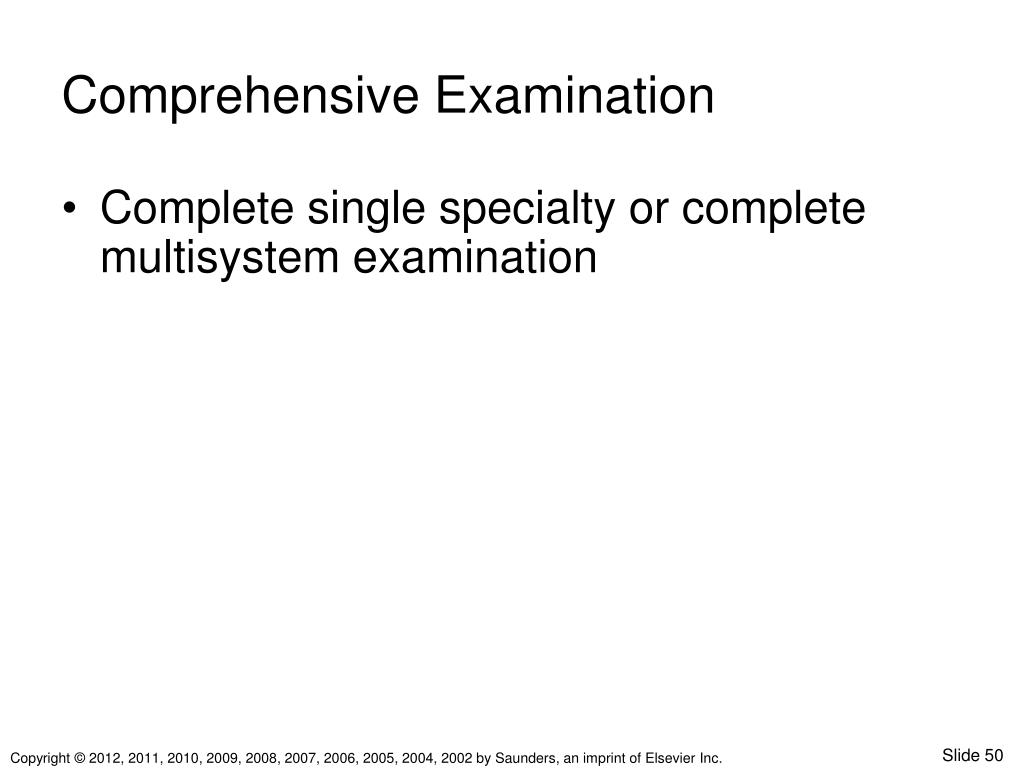 Comprehensive Examination

• Complete single specialty or complete multisystem examination

Copyright © 2012, 2011, 2010, 2009, 2008, 2007, 2006, 2005, 2004, 2002 by Saunders, an imprint of Elsevier Inc.

Slide 50